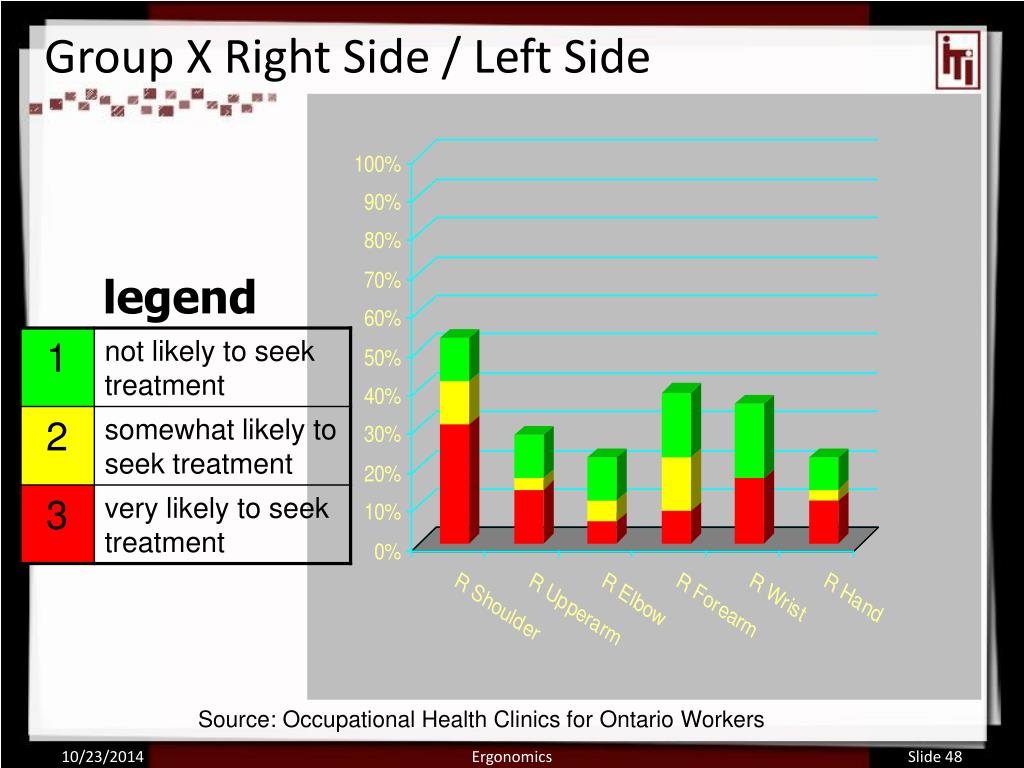 Group X Right Side / Left Side

legend

| 1 | not likely to seek treatment |
|---|---|
| 2 | somewhat likely to seek treatment |
| 3 | very likely to seek treatment |

100%
90%
80%
70%
60%
50%
40%
30%
20%
10%
0%

R Shoulder
R Upperarm
R Elbow
R Forearm
R Wrist
R Hand

Source: Occupational Health Clinics for Ontario Workers

10/23/2014
Ergonomics
Slide 48